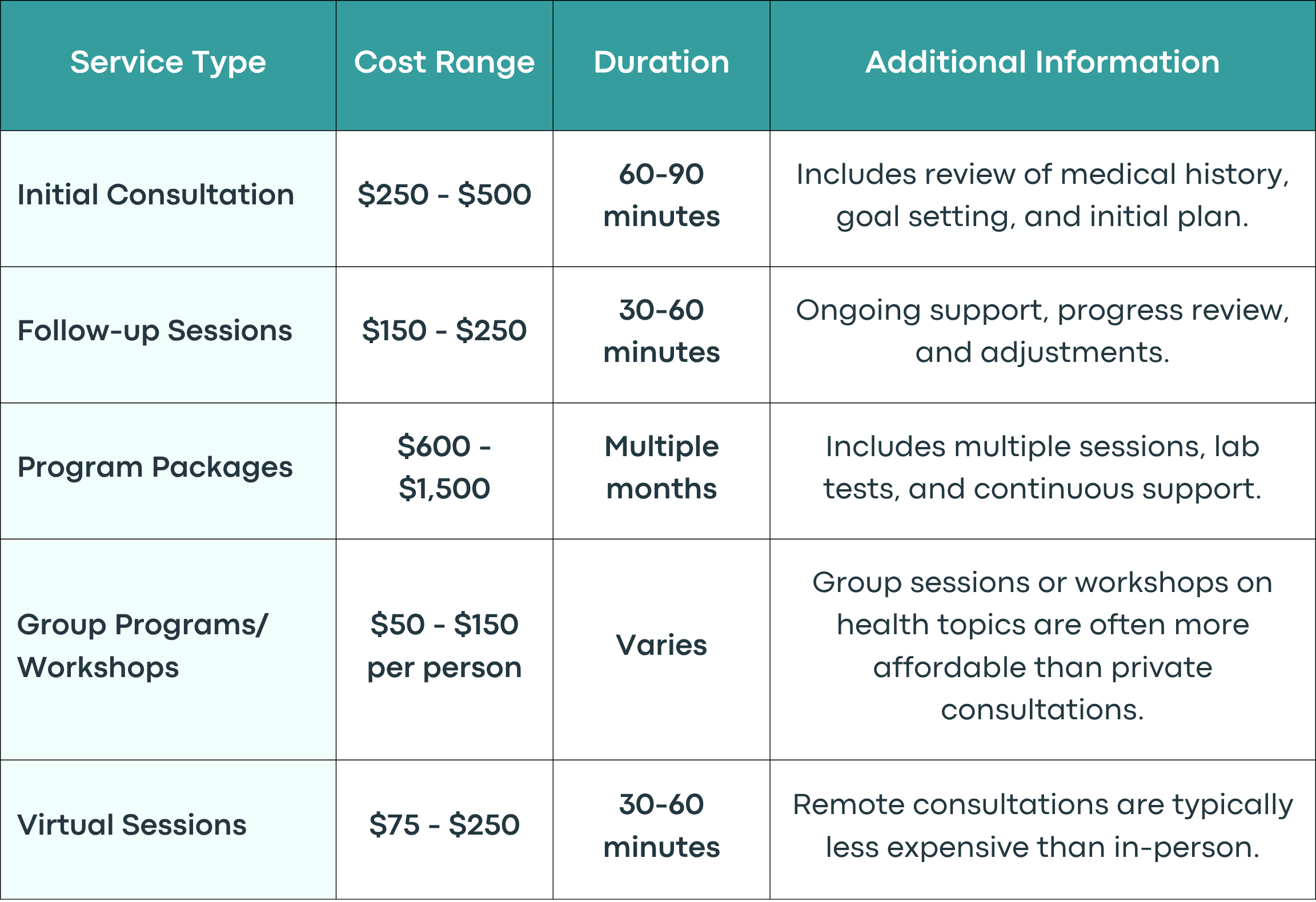 | Service Type | Cost Range | Duration | Additional Information |
|---|---|---|---|
| Initial Consultation | \$250 - \$500 | 60-90 minutes | Includes review of medical history, goal setting, and initial plan. |
| Follow-up Sessions | \$150 - \$250 | 30-60 minutes | Ongoing support, progress review, and adjustments. |
| Program Packages | \$600 - \$1,500 | Multiple months | Includes multiple sessions, lab tests, and continuous support. |
| Group Programs/ Workshops | \$50 - \$150 per person | Varies | Group sessions or workshops on health topics are often more affordable than private consultations. |
| Virtual Sessions | \$75 - \$250 | 30-60 minutes | Remote consultations are typically less expensive than in-person. |